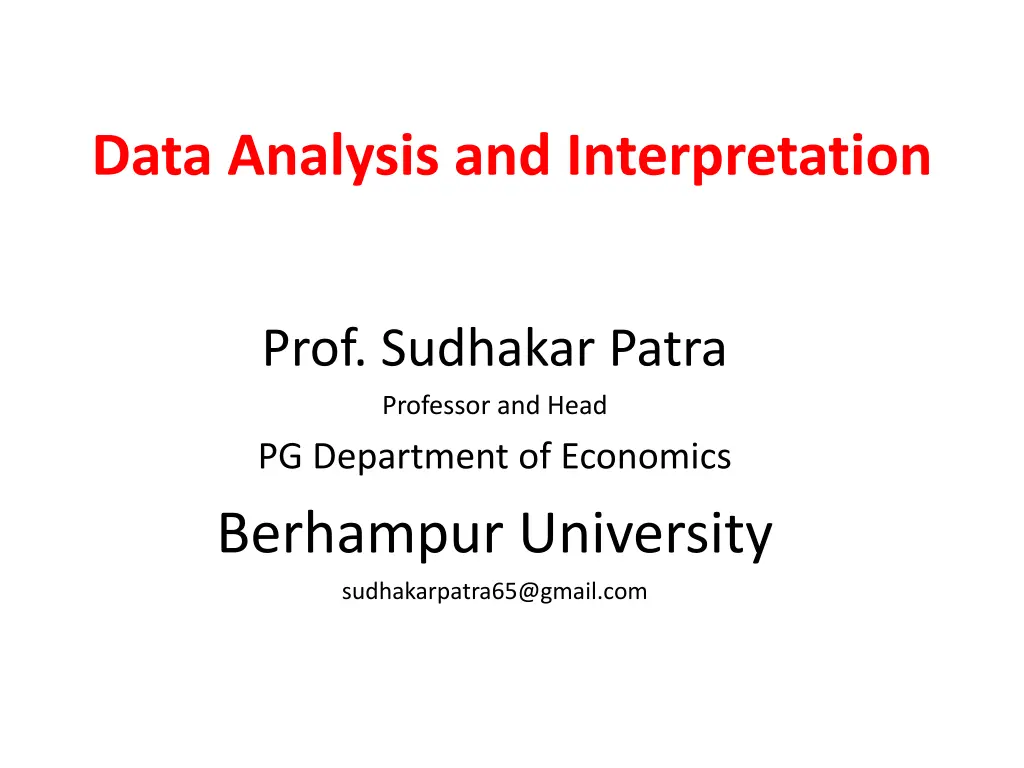 Data Analysis and Interpretation

Prof. Sudhakar Patra

Professor and Head

PG Department of Economics

Berhampur University

sudhakarpatra65@gmail.com